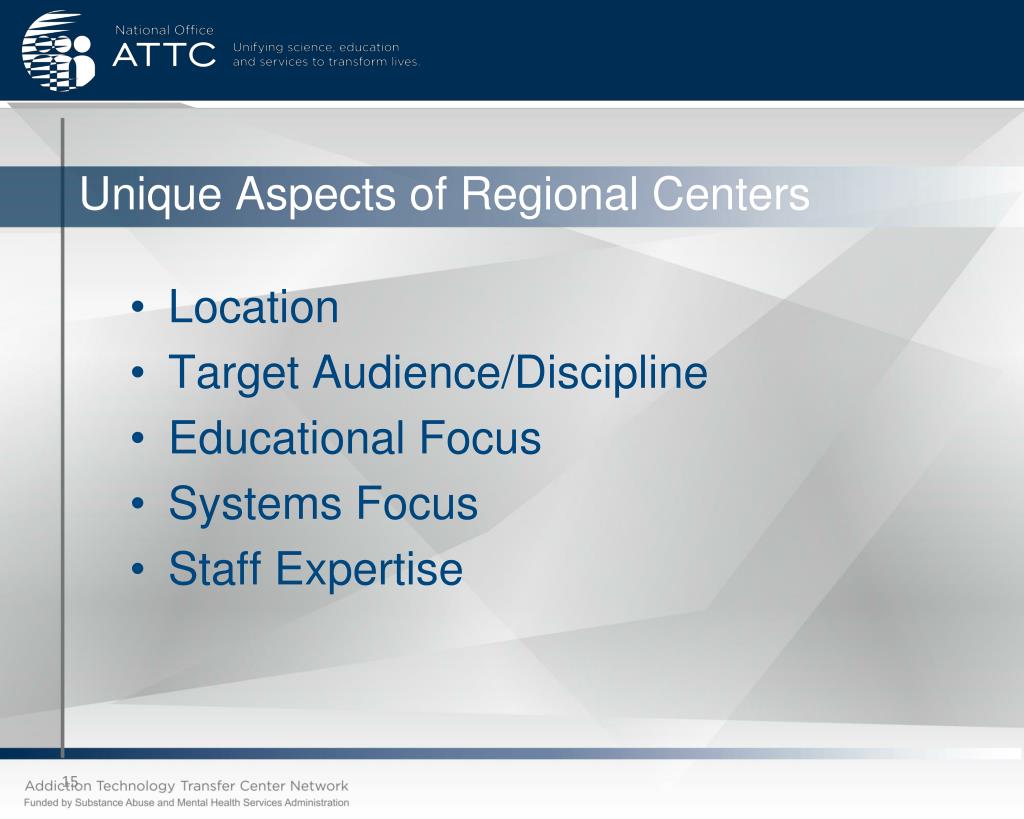 National Office
ATTC
Unifying science, education and services to transform lives.

Unique Aspects of Regional Centers

• Location
• Target Audience/Discipline
• Educational Focus
• Systems Focus
• Staff Expertise

15

Addiction Technology Transfer Center Network
Funded by Substance Abuse and Mental Health Services Administration